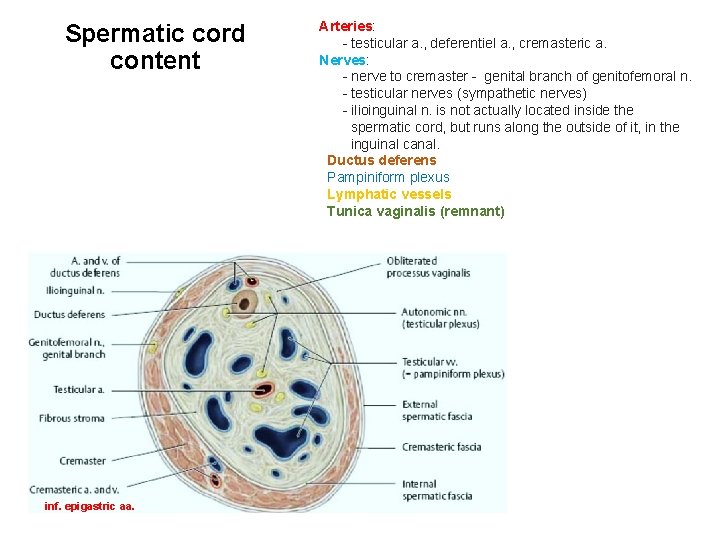 Spermatic cord content

Arteries:
- testicular a., deferentiel a., cremasteric a.
Nerves:
- nerve to cremaster - genital branch of genitofemoral n.
- testicular nerves (sympathetic nerves)
- ilioinguinal n. is not actually located inside the spermatic cord, but runs along the outside of it, in the inguinal canal.
Ductus deferens
Pampiniform plexus
Lymphatic vessels
Tunica vaginalis (remnant)

A. and v. of ductus deferens
Ilioinguinal n.
Ductus deferens
Genitofemoral n., genital branch
Testicular a.
Fibrous stroma
Cremaster
Cremasteric a. and v.
inf. epigastric aa.
Obliterated processus vaginalis
Autonomic nn. (testicular plexus)
Testicular vv. (= pampiniform plexus)
External spermatic fascia
Cremasteric fascia
Internal spermatic fascia